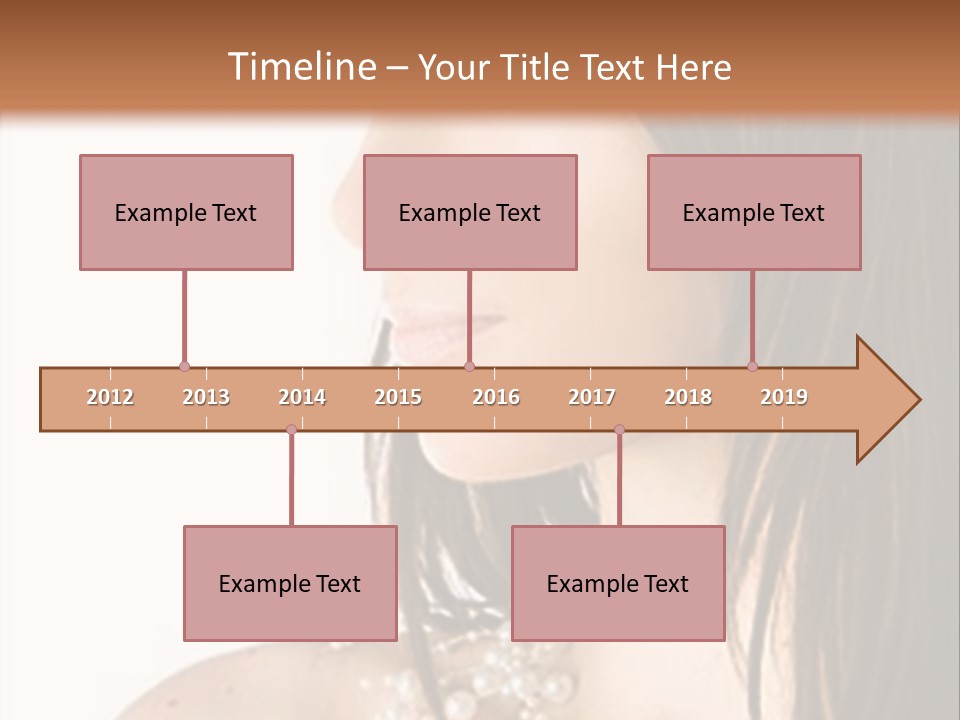 Timeline – Your Title Text Here

Example Text

Example Text

Example Text

2012 2013 2014 2015 2016 2017 2018 2019

Example Text

Example Text